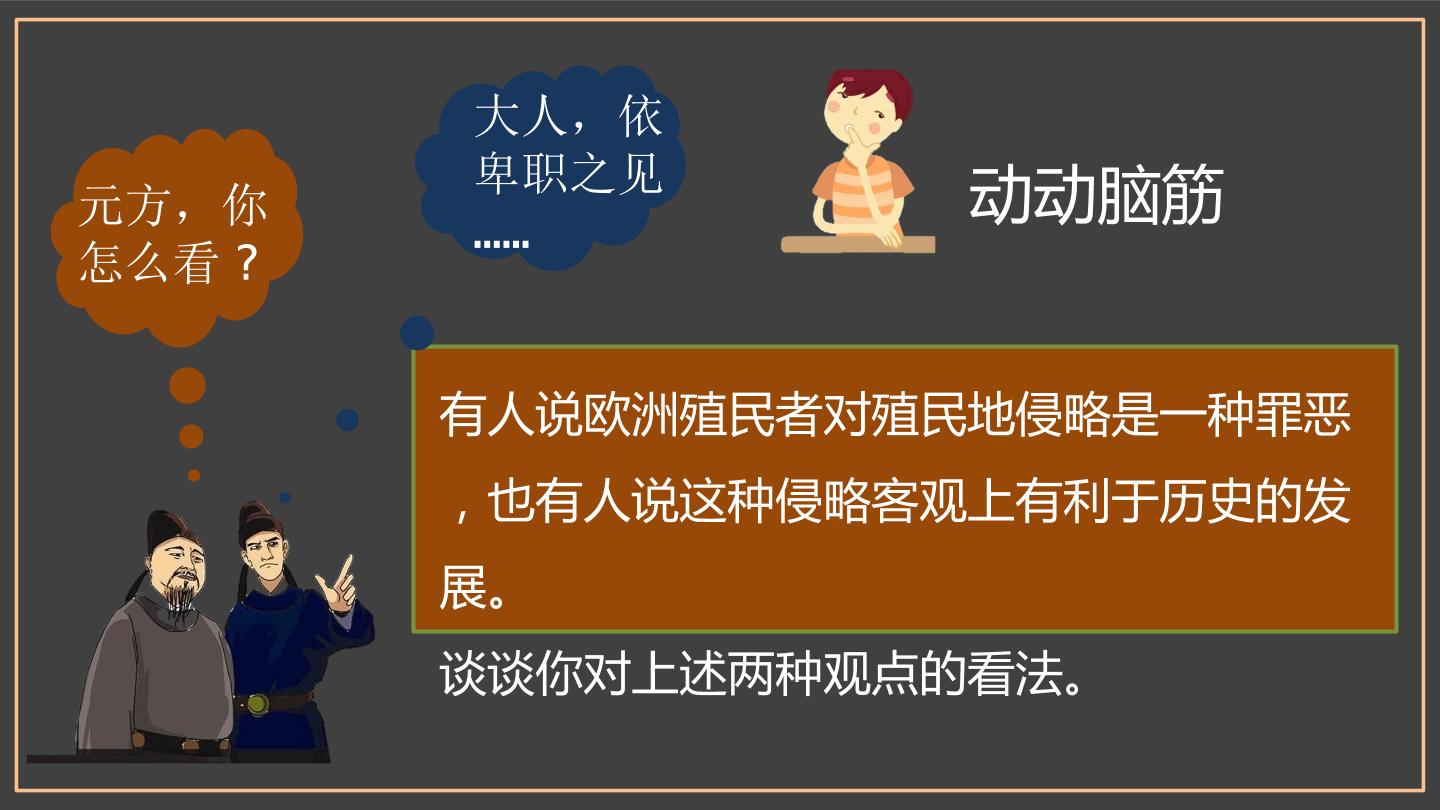 元方，你怎么看？

大人，依卑职之见……

动动脑筋

有人说欧洲殖民者对殖民地侵略是一种罪恶，也有人说这种侵略客观上有利于历史的发展。

谈谈你对上述两种观点的看法。